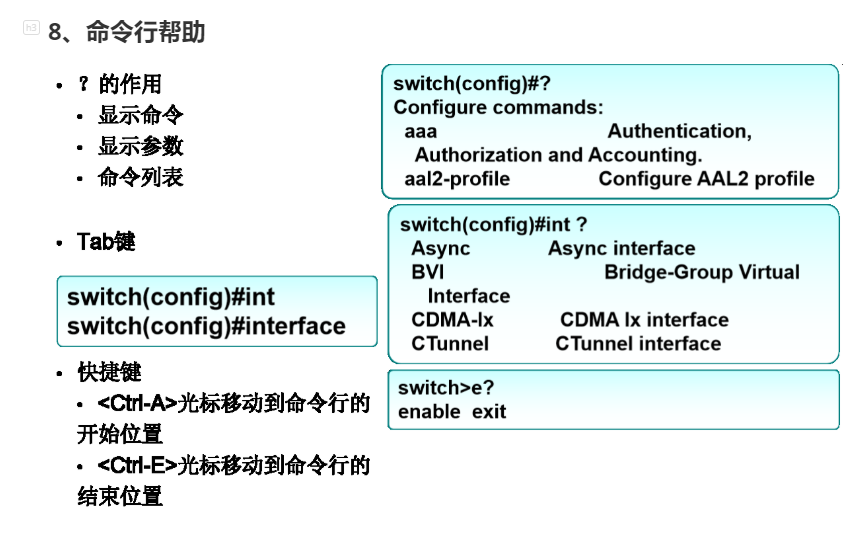 h3 8、命令行帮助

• ？的作用
  • 显示命令
  • 显示参数
  • 命令列表

• Tab键

switch(config)#int
switch(config)#interface

• 快捷键
  • <Ctrl-A>光标移动到命令行的开始位置
  • <Ctrl-E>光标移动到命令行的结束位置

switch(config)#?
Configure commands:
aaa Authentication, Authorization and Accounting.
aal2-profile Configure AAL2 profile

switch(config)#int ?
Async Async interface
BVI Bridge-Group Virtual Interface
CDMA-Ix CDMA Ix interface
CTunnel CTunnel interface

switch>e?
enable exit